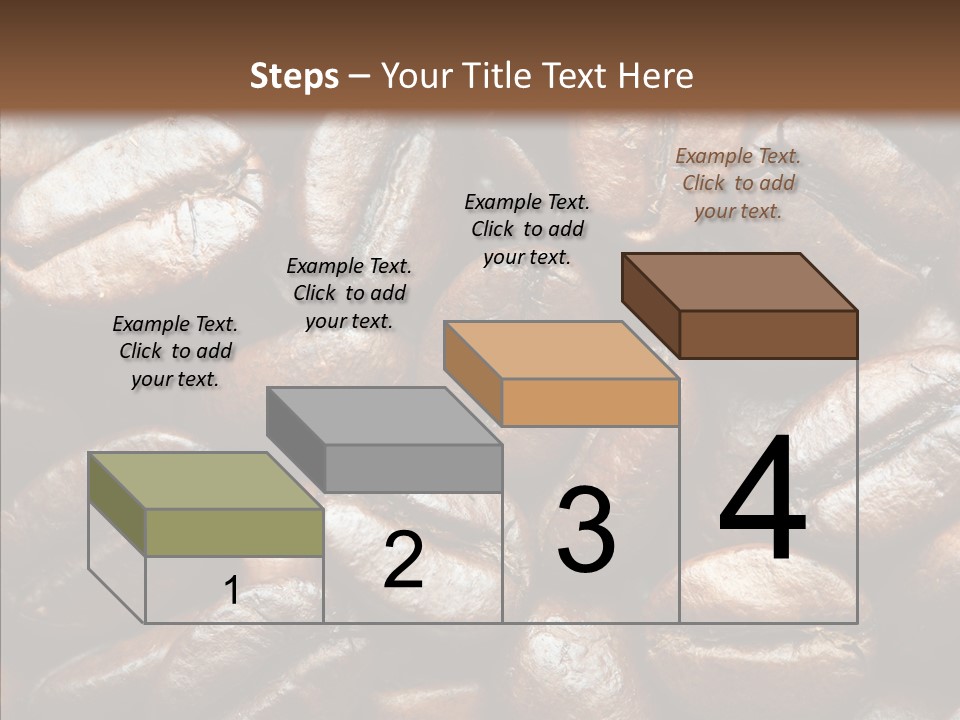 Steps – Your Title Text Here

Example Text. Click to add your text.

Example Text. Click to add your text.

Example Text. Click to add your text.

Example Text. Click to add your text.

1

2

3

4